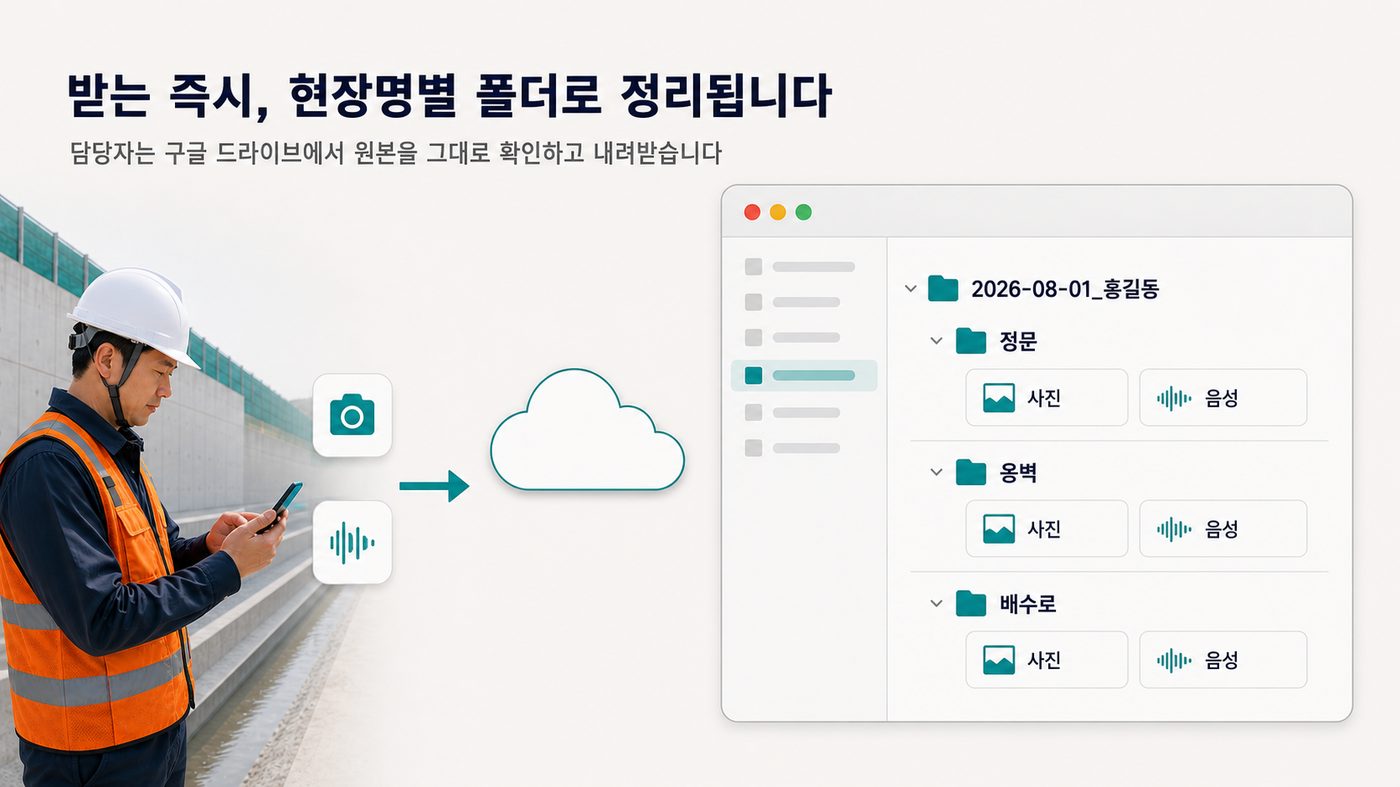 받는 즉시, 현장명별 폴더로 정리됩니다

담당자는 구글 드라이브에서 원본을 그대로 확인하고 내려받습니다

2026-08-01_홍길동

정문

사진

음성

옹벽

사진

음성

배수로

사진

음성